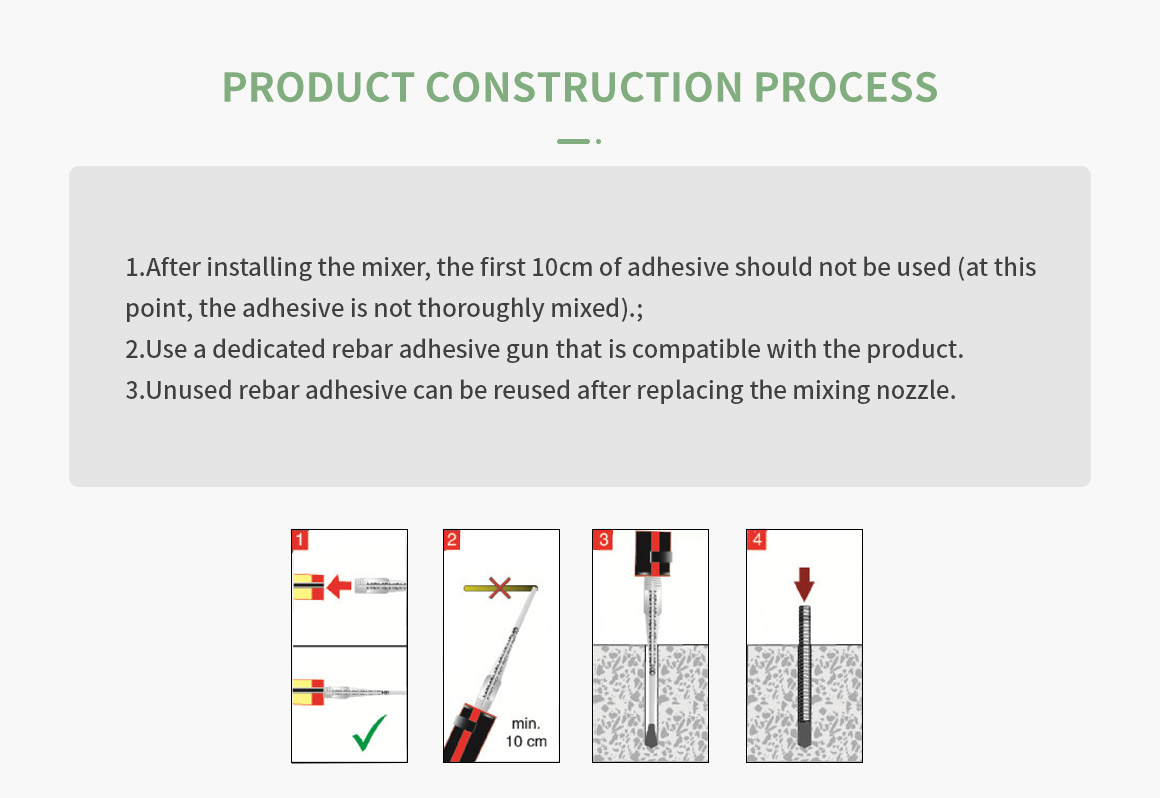 PRODUCT CONSTRUCTION PROCESS

1.After installing the mixer, the first 10cm of adhesive should not be used (at this point, the adhesive is not thoroughly mixed).;
2.Use a dedicated rebar adhesive gun that is compatible with the product.
3.Unused rebar adhesive can be reused after replacing the mixing nozzle.

1

2

min.
10 cm

3

4